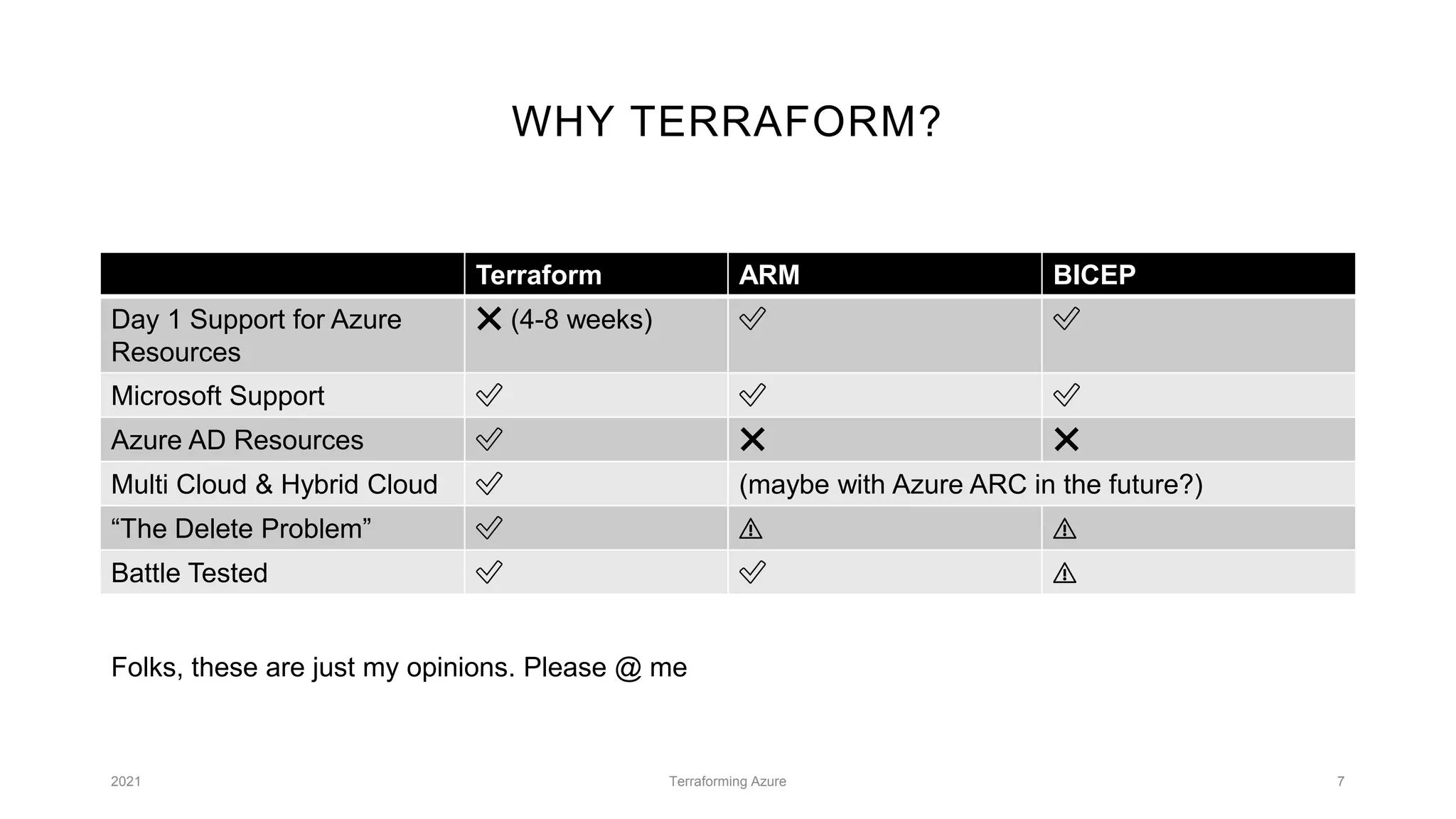 WHY TERRAFORM?

| | Terraform | ARM | BICEP |
|---|---|---|---|
| Day 1 Support for Azure Resources | ✕ (4-8 weeks) | ✓ | ✓ |
| Microsoft Support | ✓ | ✓ | ✓ |
| Azure AD Resources | ✓ | ✕ | ✕ |
| Multi Cloud & Hybrid Cloud | ✓ | (maybe with Azure ARC in the future?) | |
| “The Delete Problem” | ✓ | ⚠ | ⚠ |
| Battle Tested | ✓ | ✓ | ⚠ |

Folks, these are just my opinions. Please @ me

2021

Terraforming Azure

7